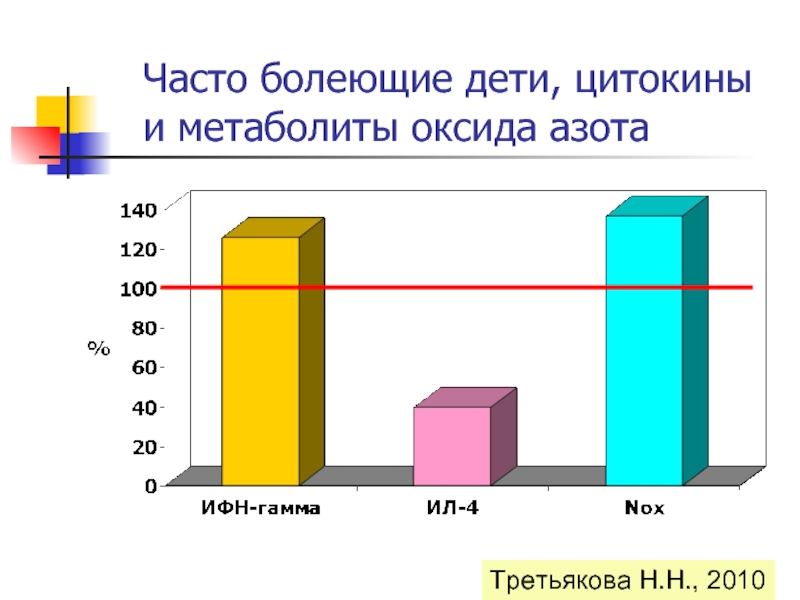 Часто болеющие дети, цитокины и метаболиты оксида азота

140
120
100
80
60
40
20
0
%

ИФН-гамма
ИЛ-4
Nox

Третьякова Н.Н., 2010